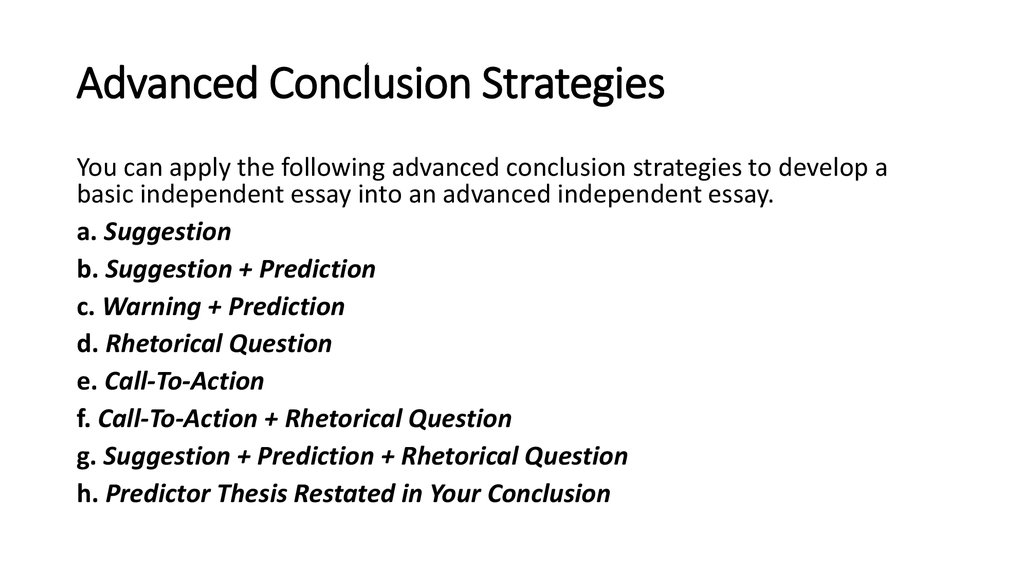 Advanced Conclusion Strategies

You can apply the following advanced conclusion strategies to develop a basic independent essay into an advanced independent essay.

a. Suggestion

b. Suggestion + Prediction

c. Warning + Prediction

d. Rhetorical Question

e. Call-To-Action

f. Call-To-Action + Rhetorical Question

g. Suggestion + Prediction + Rhetorical Question

h. Predictor Thesis Restated in Your Conclusion